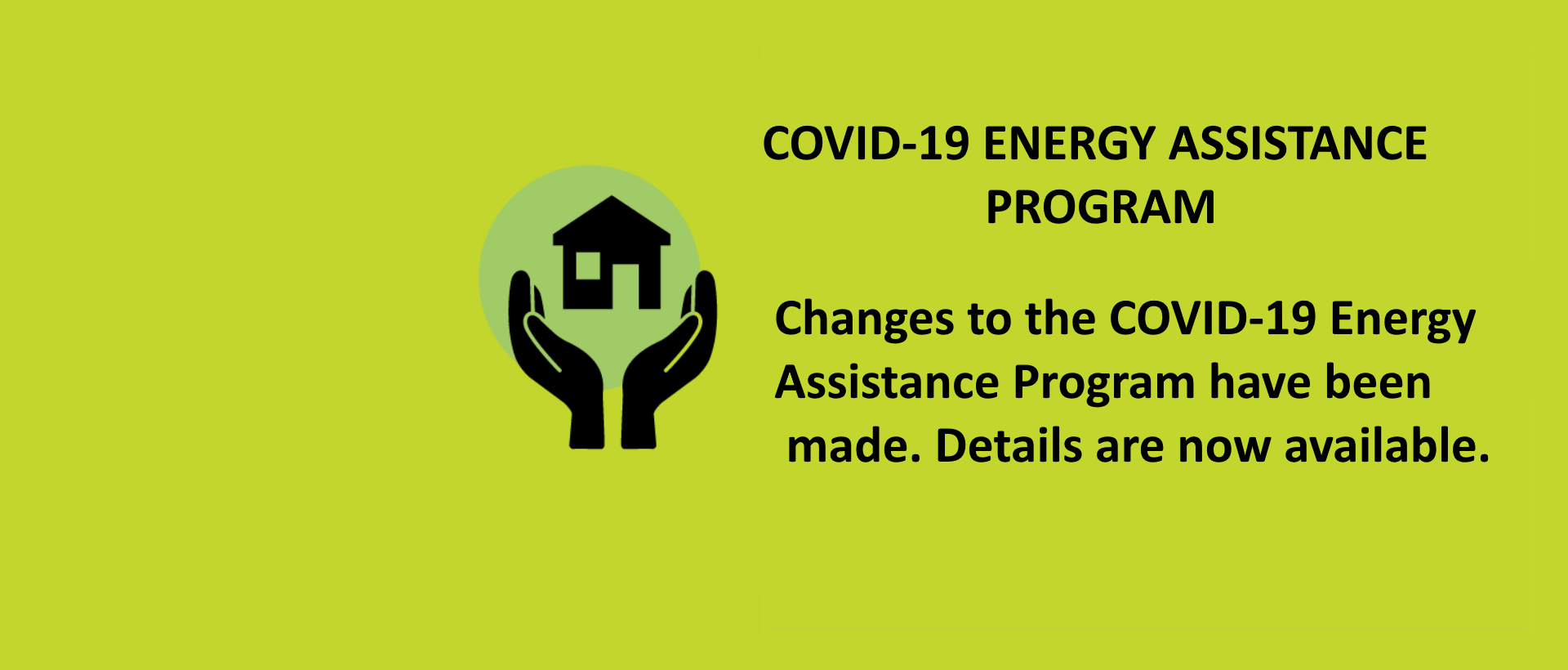 COVID-19 ENERGY ASSISTANCE PROGRAM

Changes to the COVID-19 Energy Assistance Program have been made. Details are now available.